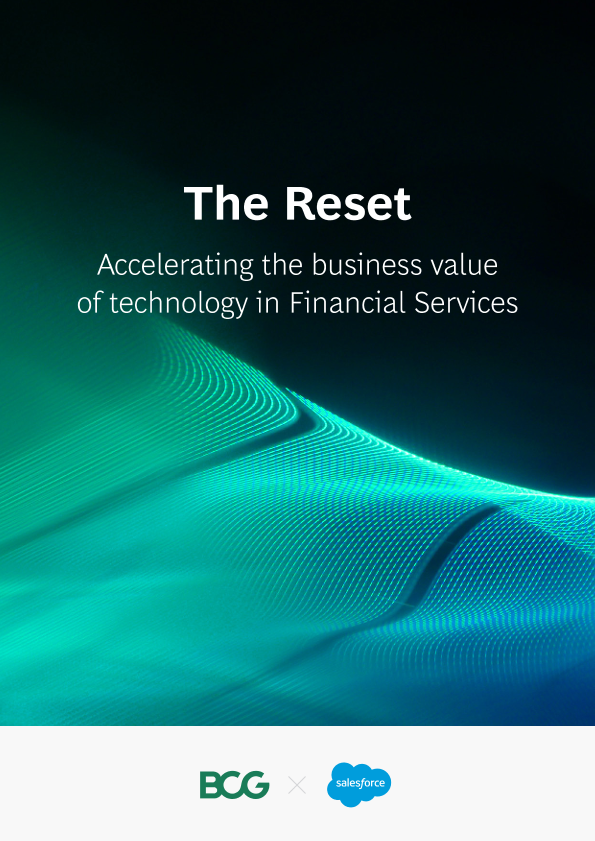 The Reset

Accelerating the business value of technology in Financial Services

BCG × salesforce